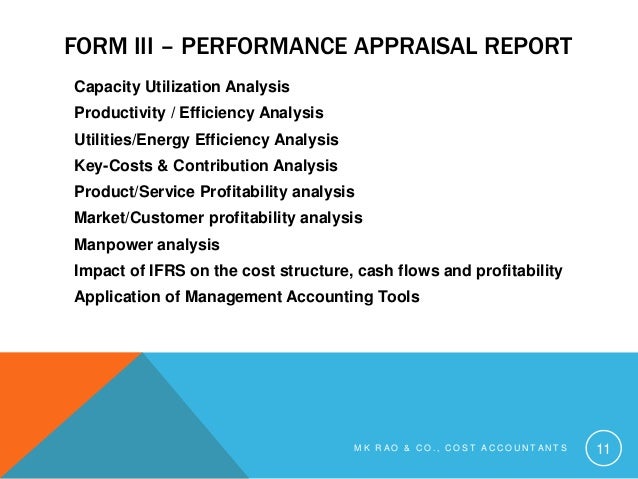 FORM III – PERFORMANCE APPRAISAL REPORT

Capacity Utilization Analysis
Productivity / Efficiency Analysis
Utilities/Energy Efficiency Analysis
Key-Costs & Contribution Analysis
Product/Service Profitability analysis
Market/Customer profitability analysis
Manpower analysis
Impact of IFRS on the cost structure, cash flows and profitability
Application of Management Accounting Tools

MK RAO & CO., COST ACCOUNTANTS

11